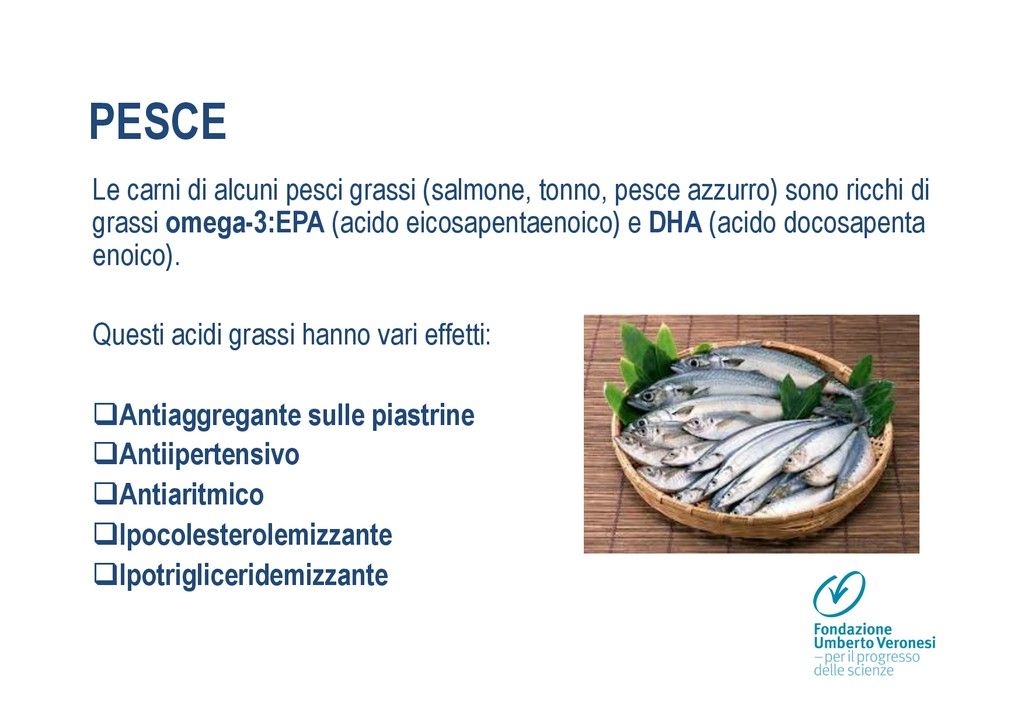 PESCE

Le carni di alcuni pesci grassi (salmone, tonno, pesce azzurro) sono ricchi di grassi omega-3:EPA (acido eicosapentaenoico) e DHA (acido docosapenta enoico).

Questi acidi grassi hanno vari effetti:

❑Antiaggregante sulle piastrine
❑Antiipertensivo
❑Antiaritmico
❑Ipocolesterolemizzante
❑Ipotrigliceridemizzante

Fondazione Umberto Veronesi – per il progresso delle scienze